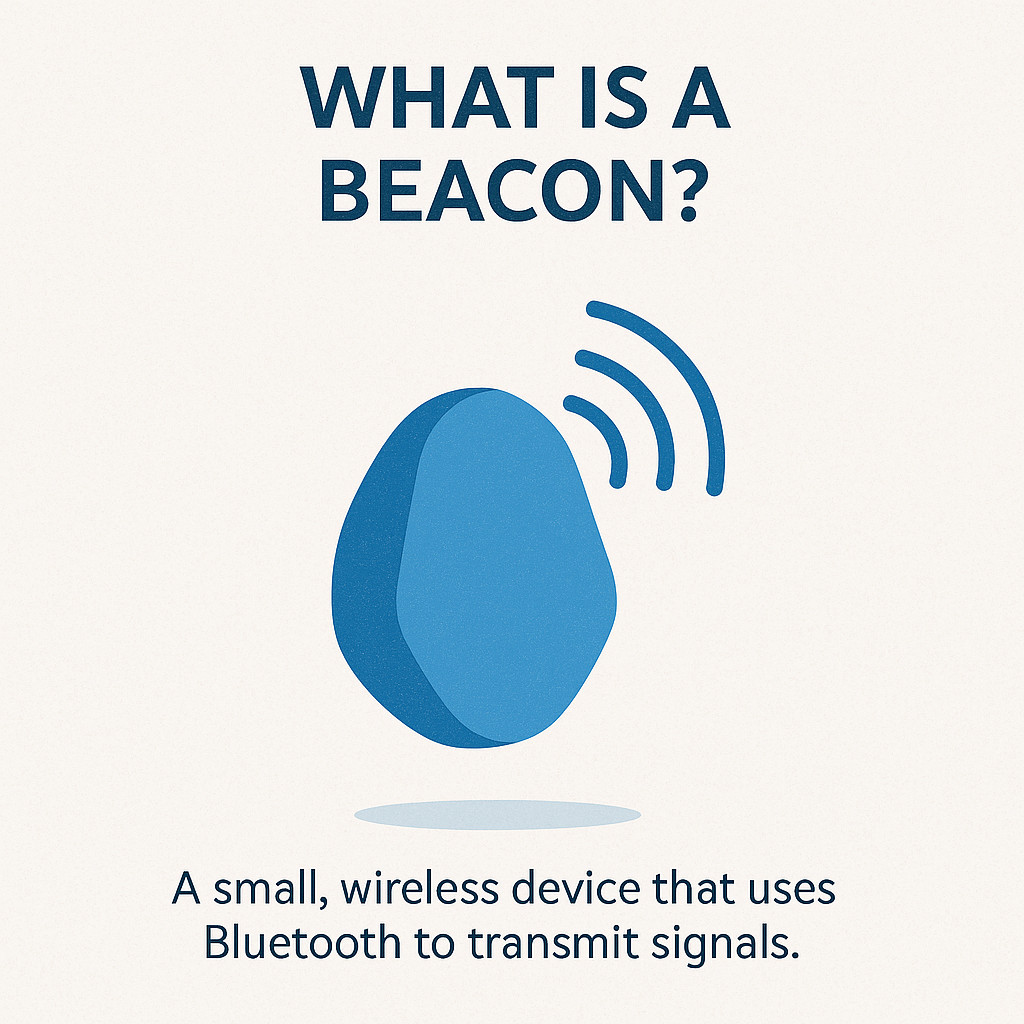 WHAT IS A BEACON?

A small, wireless device that uses Bluetooth to transmit signals.